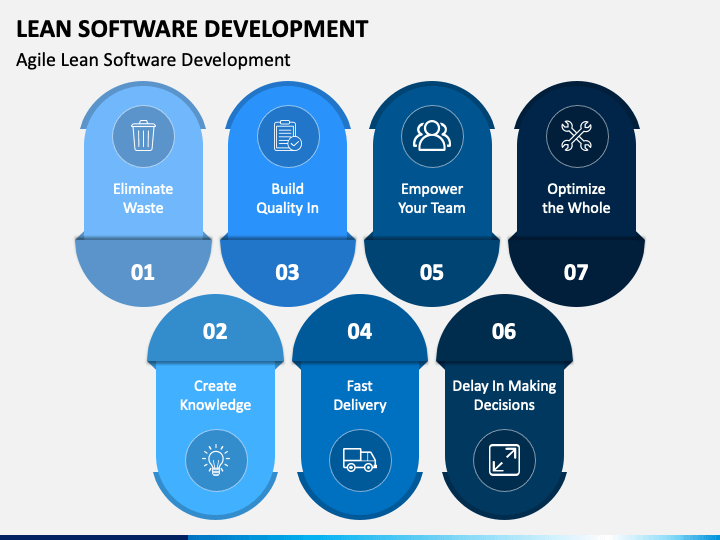 LEAN SOFTWARE DEVELOPMENT

Agile Lean Software Development

Eliminate Waste

01

Build Quality In

03

Empower Your Team

05

Optimize the Whole

07

02

Create Knowledge

04

Fast Delivery

06

Delay In Making Decisions